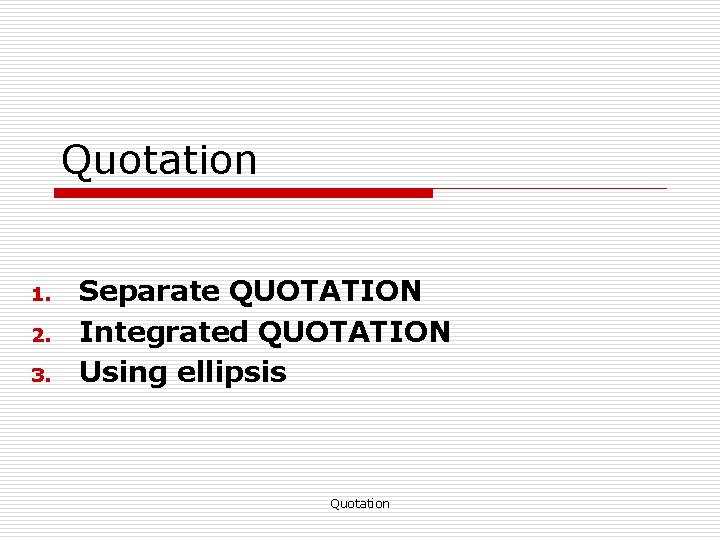 Quotation

1. Separate QUOTATION
2. Integrated QUOTATION
3. Using ellipsis

Quotation